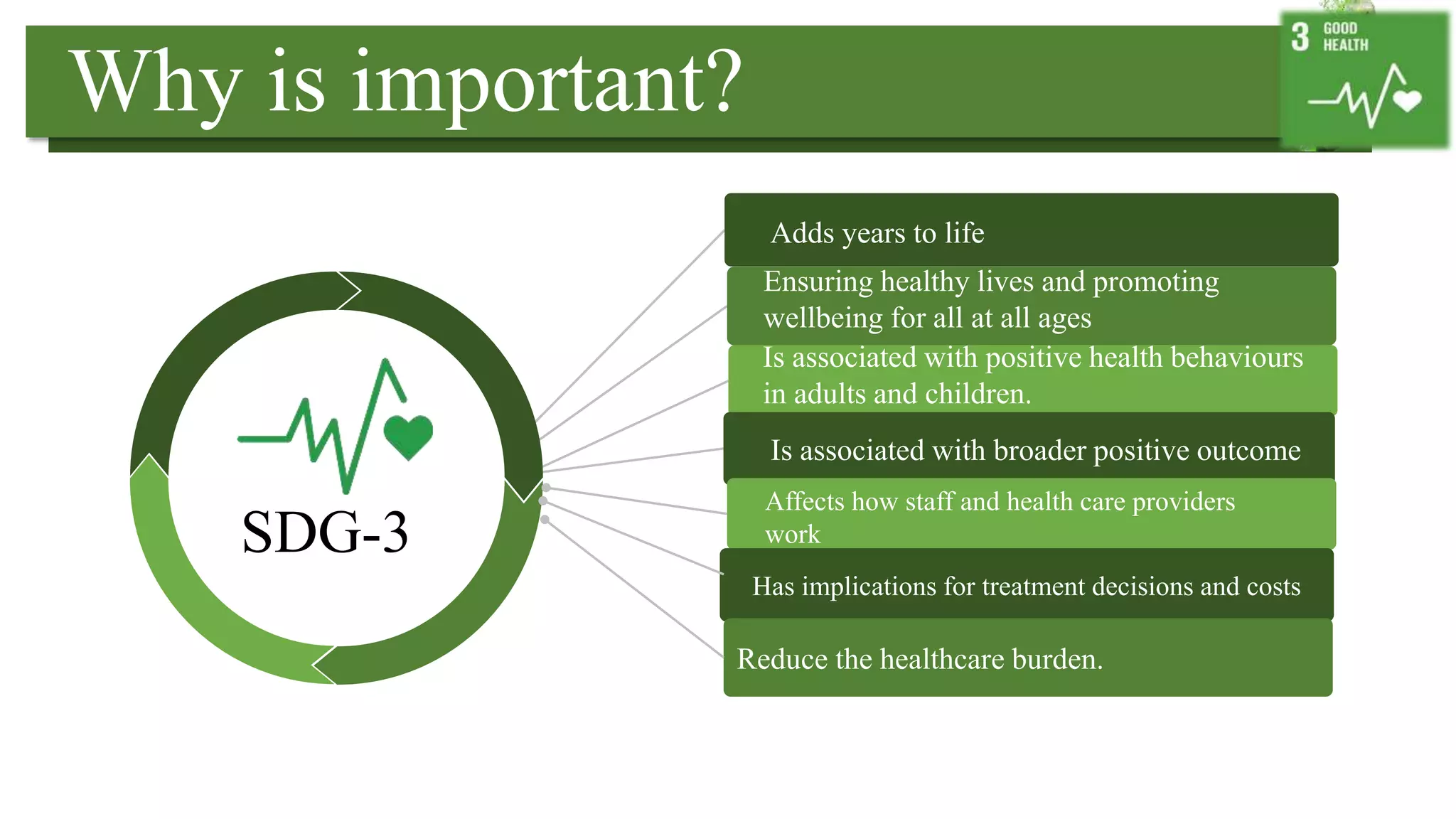 Why is important?

3 GOOD HEALTH

SDG-3

Adds years to life

Ensuring healthy lives and promoting wellbeing for all at all ages

Is associated with positive health behaviours in adults and children.

Is associated with broader positive outcome

Affects how staff and health care providers work

Has implications for treatment decisions and costs

Reduce the healthcare burden.